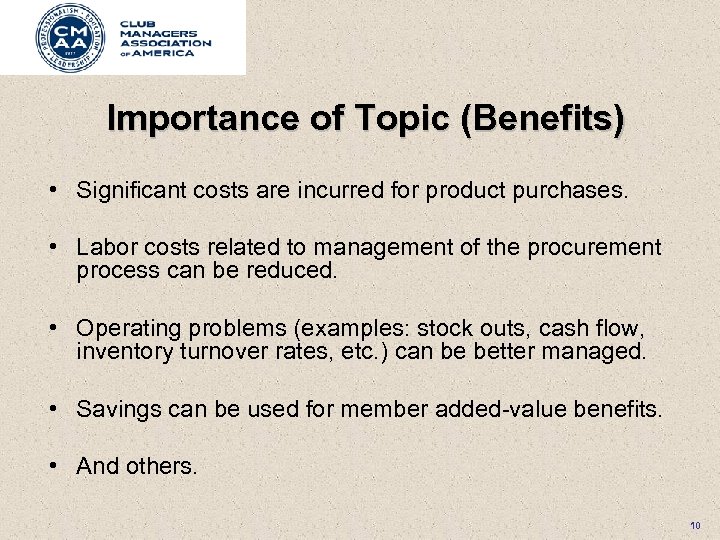 PROFESSIONALISM · EDUCATION · LEADERSHIP
CM
AA
1927

CLUB
MANAGERS
ASSOCIATION
OF AMERICA

Importance of Topic (Benefits)

• Significant costs are incurred for product purchases.

• Labor costs related to management of the procurement process can be reduced.

• Operating problems (examples: stock outs, cash flow, inventory turnover rates, etc.) can be better managed.

• Savings can be used for member added-value benefits.

• And others.

10